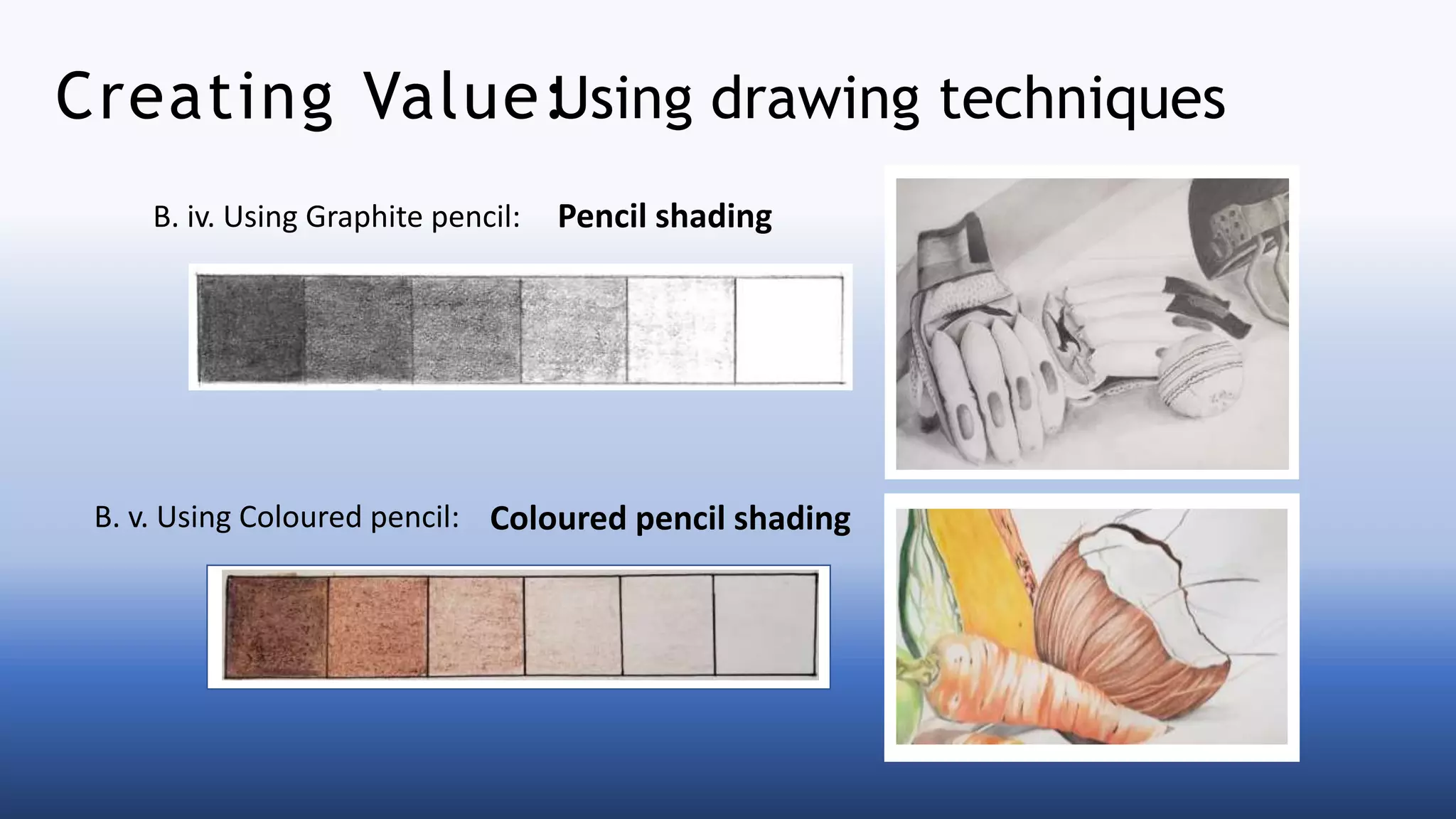 Creating Value: Using drawing techniques

B. iv. Using Graphite pencil: **Pencil shading**

B. v. Using Coloured pencil: **Coloured pencil shading**